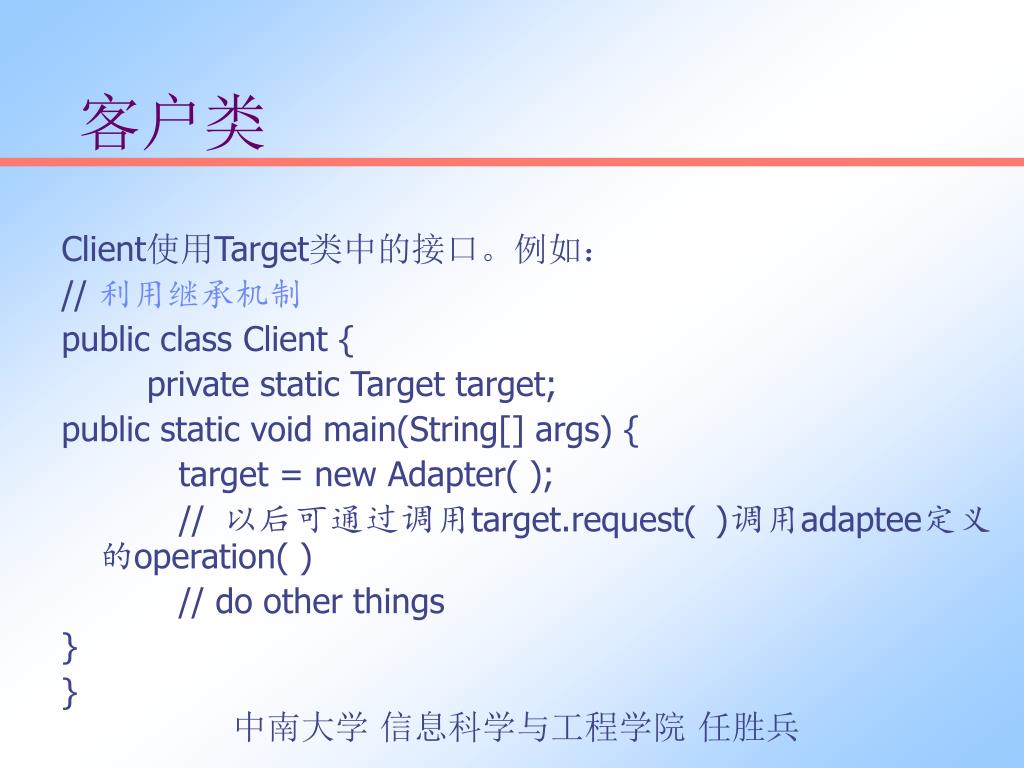 客户类

Client使用Target类中的接口。例如：
// 利用继承机制
public class Client {
private static Target target;
public static void main(String[] args) {
target = new Adapter( );
// 以后可通过调用target.request( )调用adaptee定义的operation( )
// do other things
}
}

中南大学 信息科学与工程学院 任胜兵